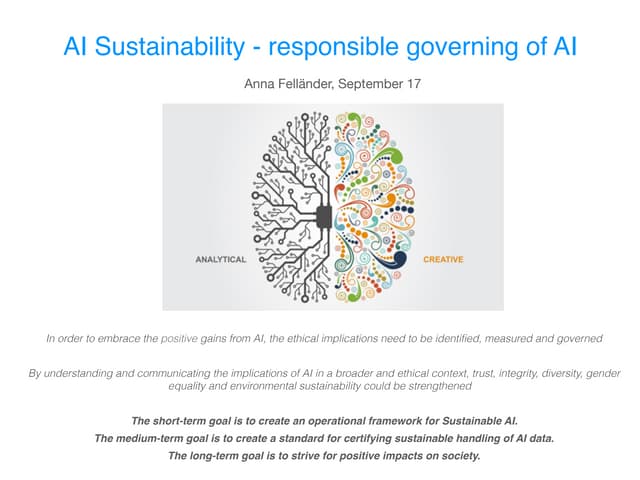 AI Sustainability - responsible governing of AI

Anna Felländer, September 17

ANALYTICAL

CREATIVE

In order to embrace the positive gains from AI, the ethical implications need to be identified, measured and governed

By understanding and communicating the implications of AI in a broader and ethical context, trust, integrity, diversity, gender equality and environmental sustainability could be strengthened

The short-term goal is to create an operational framework for Sustainable AI.
The medium-term goal is to create a standard for certifying sustainable handling of AI data.
The long-term goal is to strive for positive impacts on society.